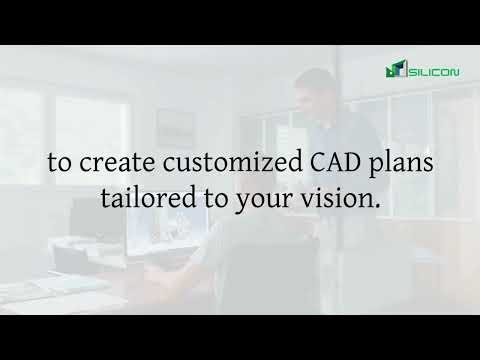 SILICON

to create customized CAD plans tailored to your vision.